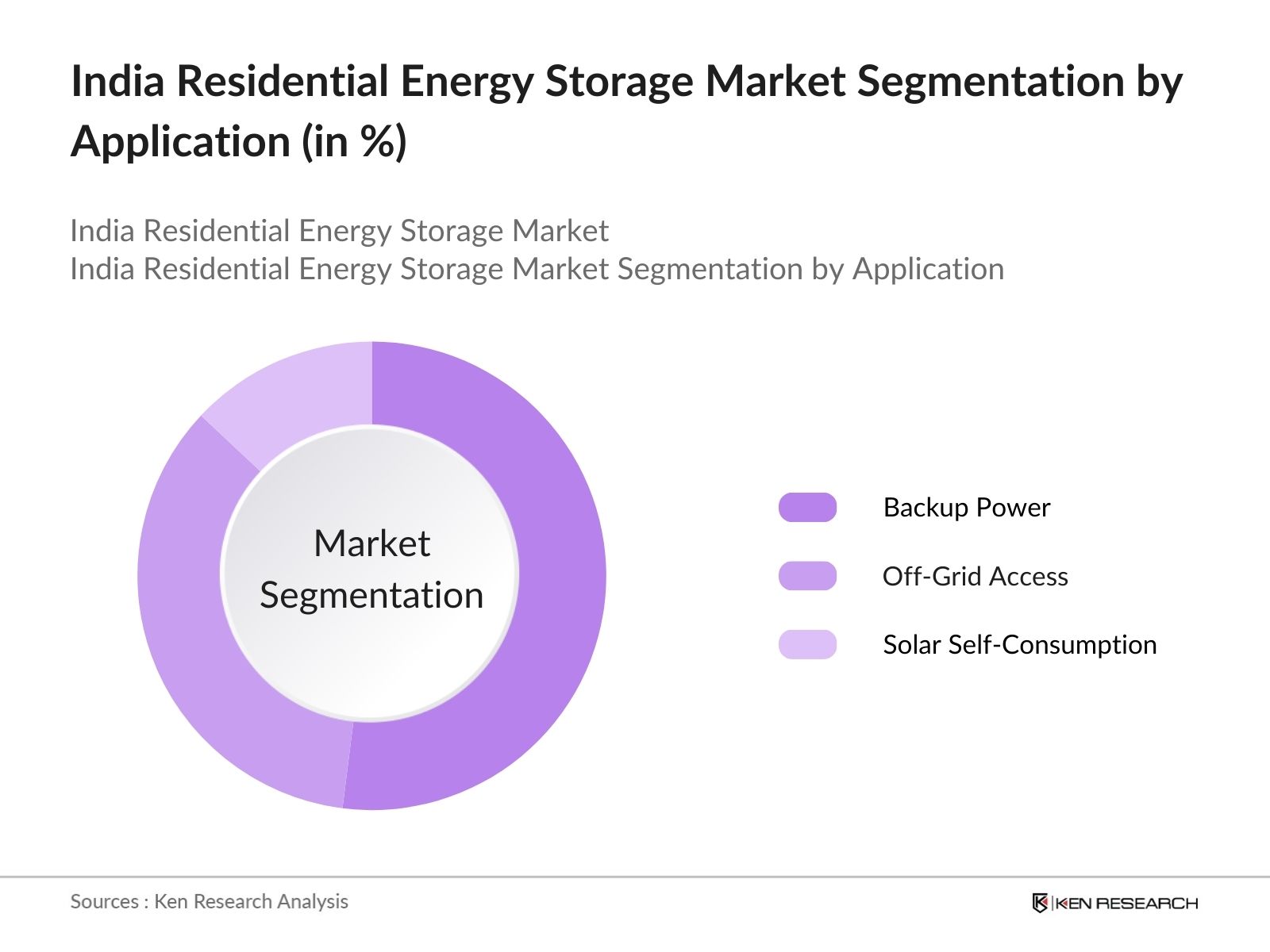 India Residential Energy Storage Market Segmentation by Application (in %)

India Residential Energy Storage Market
India Residential Energy Storage Market Segmentation by Application

Market Segmentation

Backup Power

Off-Grid Access

Solar Self-Consumption

Sources : Ken Research Analysis

KEN RESEARCH